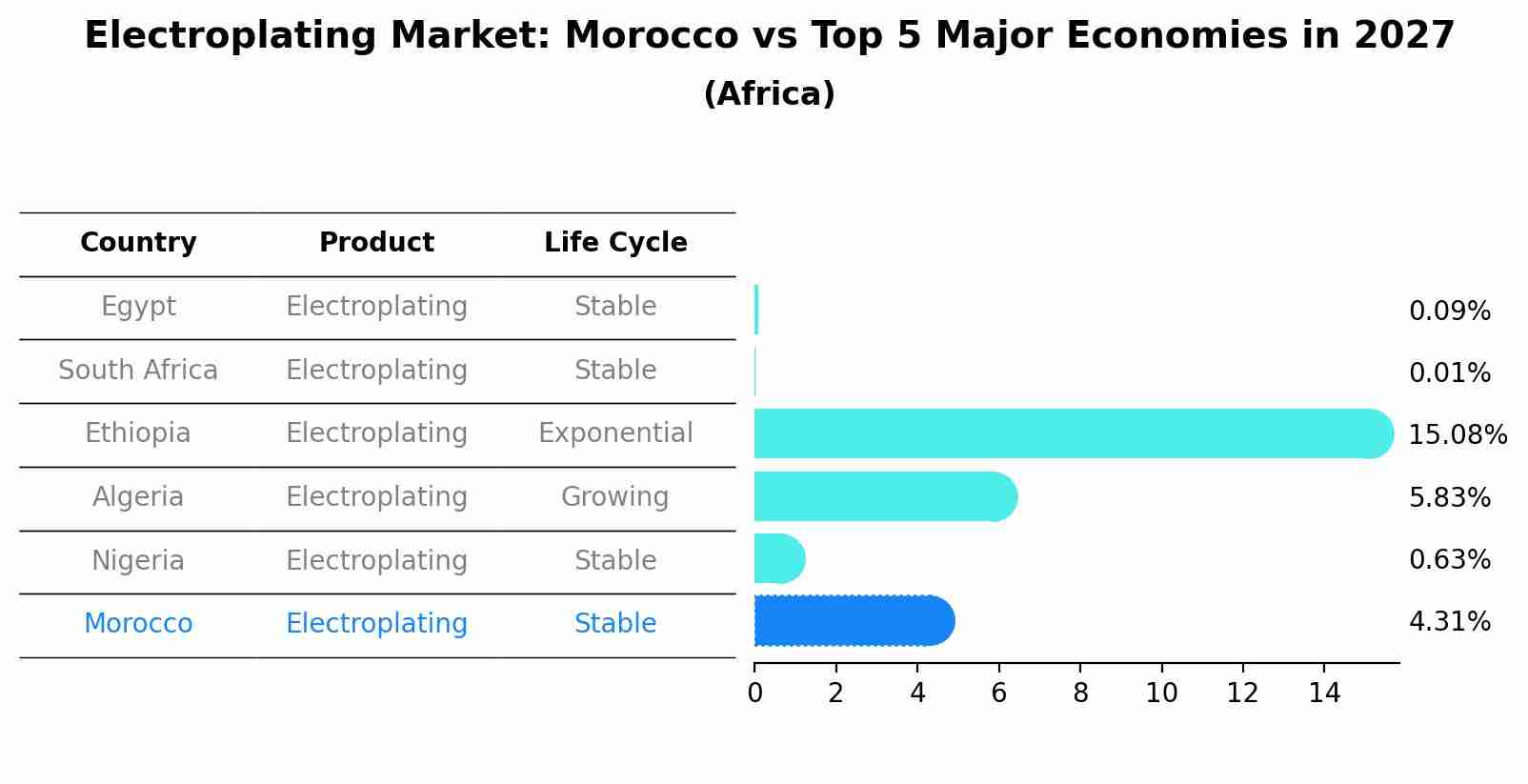 Electroplating Market: Morocco vs Top 5 Major Economies in 2027
(Africa)

| Country | Product | Life Cycle |
|---|---|---|
| Egypt | Electroplating | Stable |
| South Africa | Electroplating | Stable |
| Ethiopia | Electroplating | Exponential |
| Algeria | Electroplating | Growing |
| Nigeria | Electroplating | Stable |
| Morocco | Electroplating | Stable |

0.09%
0.01%
15.08%
5.83%
0.63%
4.31%

0 2 4 6 8 10 12 14